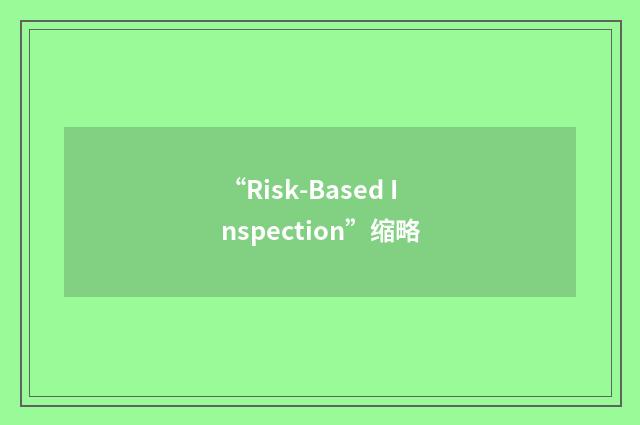 “Risk-Based Inspection”缩略